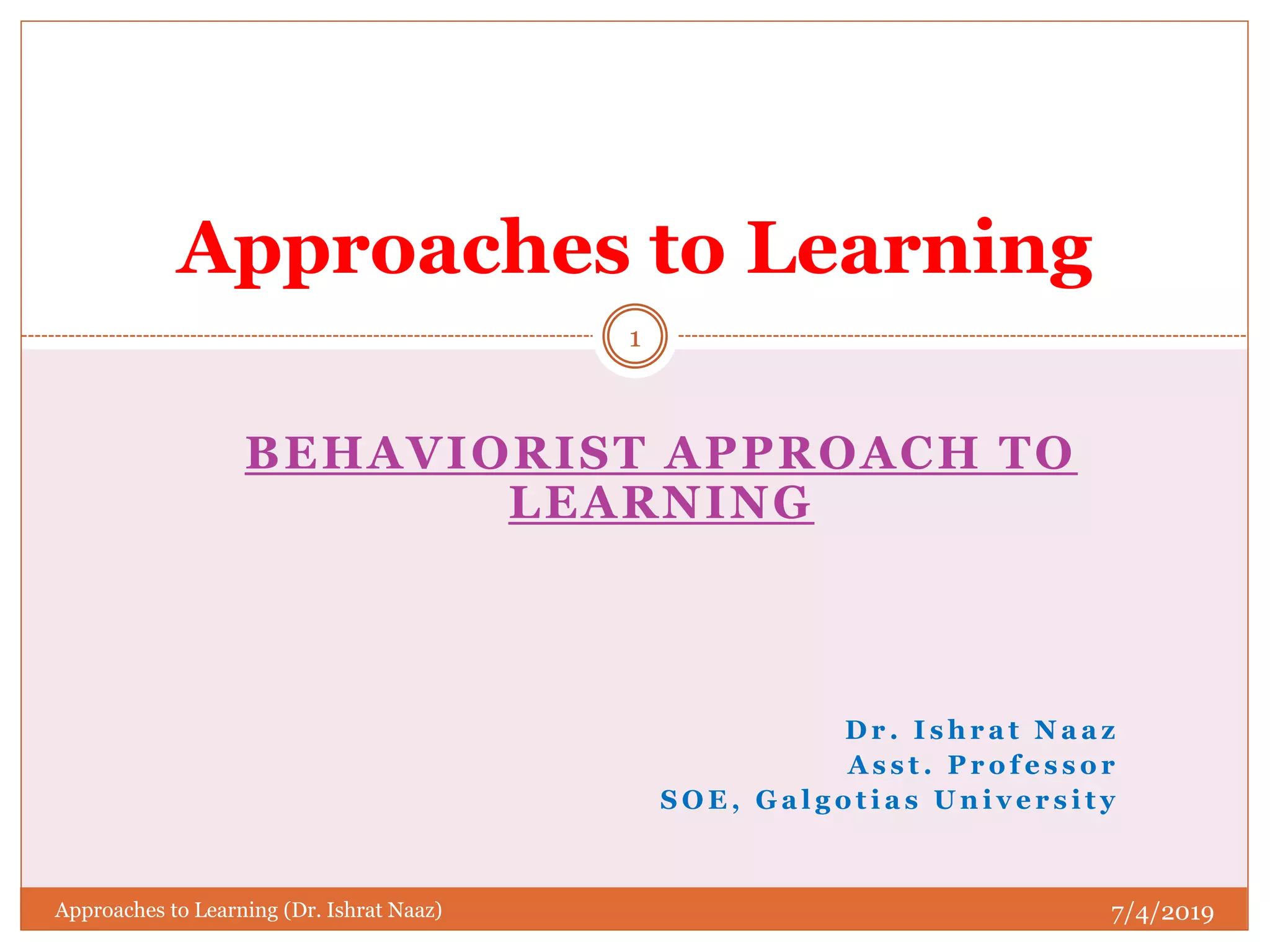 Approaches to Learning

1

BEHAVIORIST APPROACH TO LEARNING

Dr. Ishrat Naaz
Asst. Professor
SOE, Galgotias University

Approaches to Learning (Dr. Ishrat Naaz)

7/4/2019